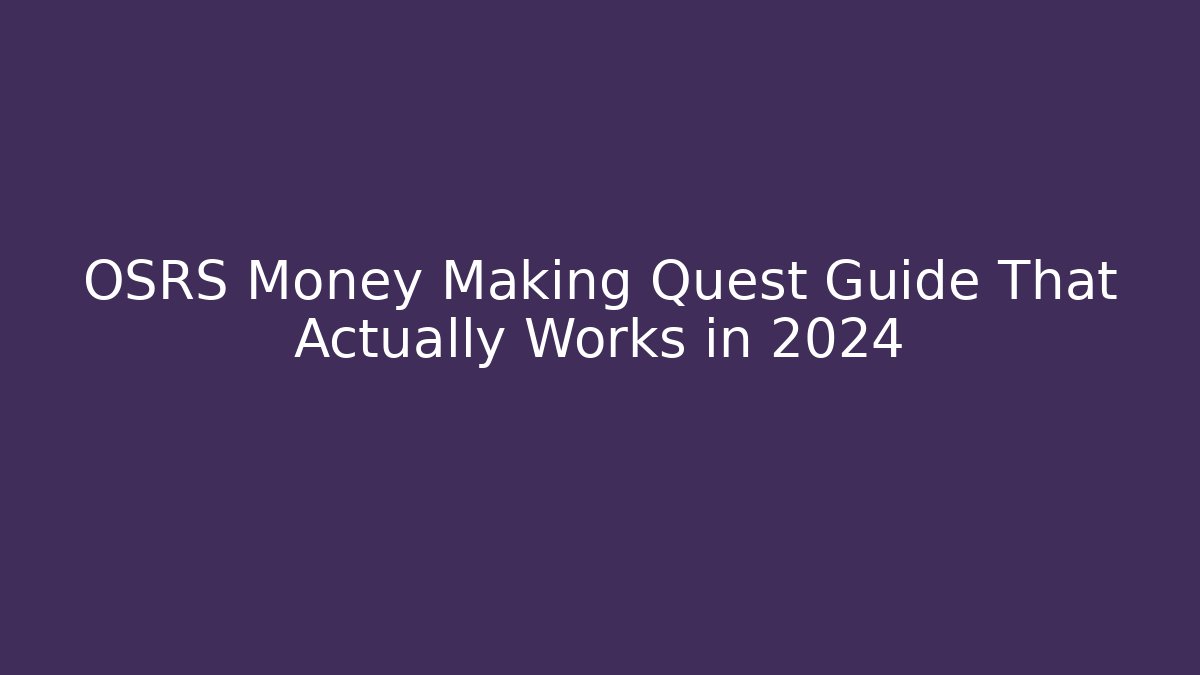 OSRS Money Making Quest Guide That Actually Works in 2024